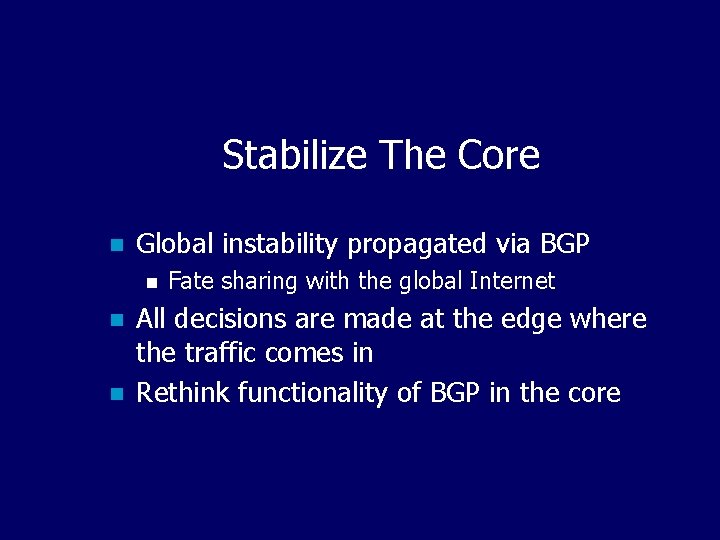 Stabilize The Core

- Global instability propagated via BGP
  - Fate sharing with the global Internet
- All decisions are made at the edge where the traffic comes in
- Rethink functionality of BGP in the core